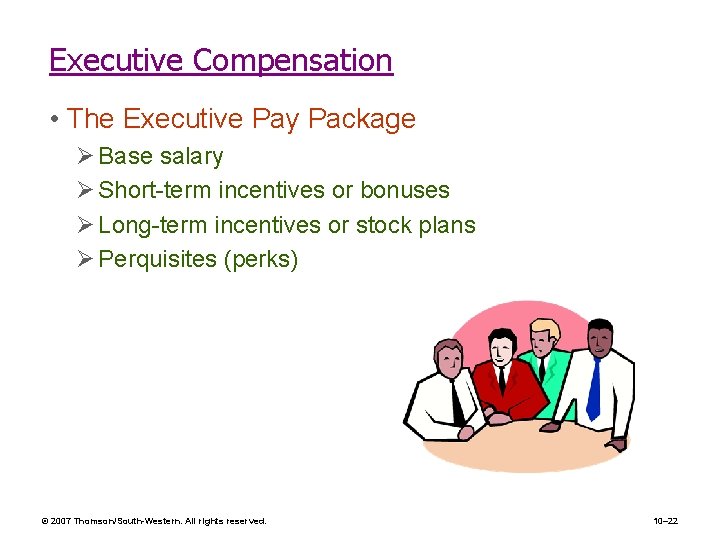 Executive Compensation

• The Executive Pay Package

➢ Base salary
➢ Short-term incentives or bonuses
➢ Long-term incentives or stock plans
➢ Perquisites (perks)

© 2007 Thomson/South-Western. All rights reserved.

10–22